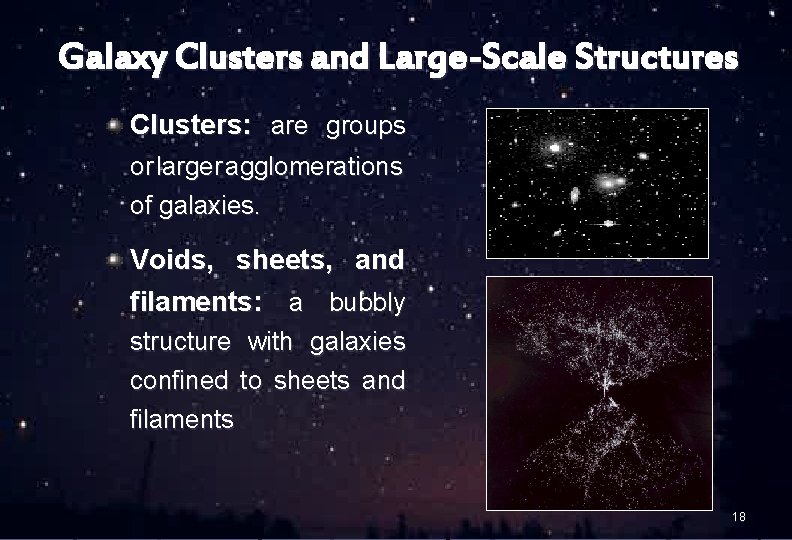 Galaxy Clusters and Large-Scale Structures

Clusters: are groups orlargeragglomerations of galaxies.

Voids, sheets, and filaments: a bubbly structure with galaxies confined to sheets and filaments

18